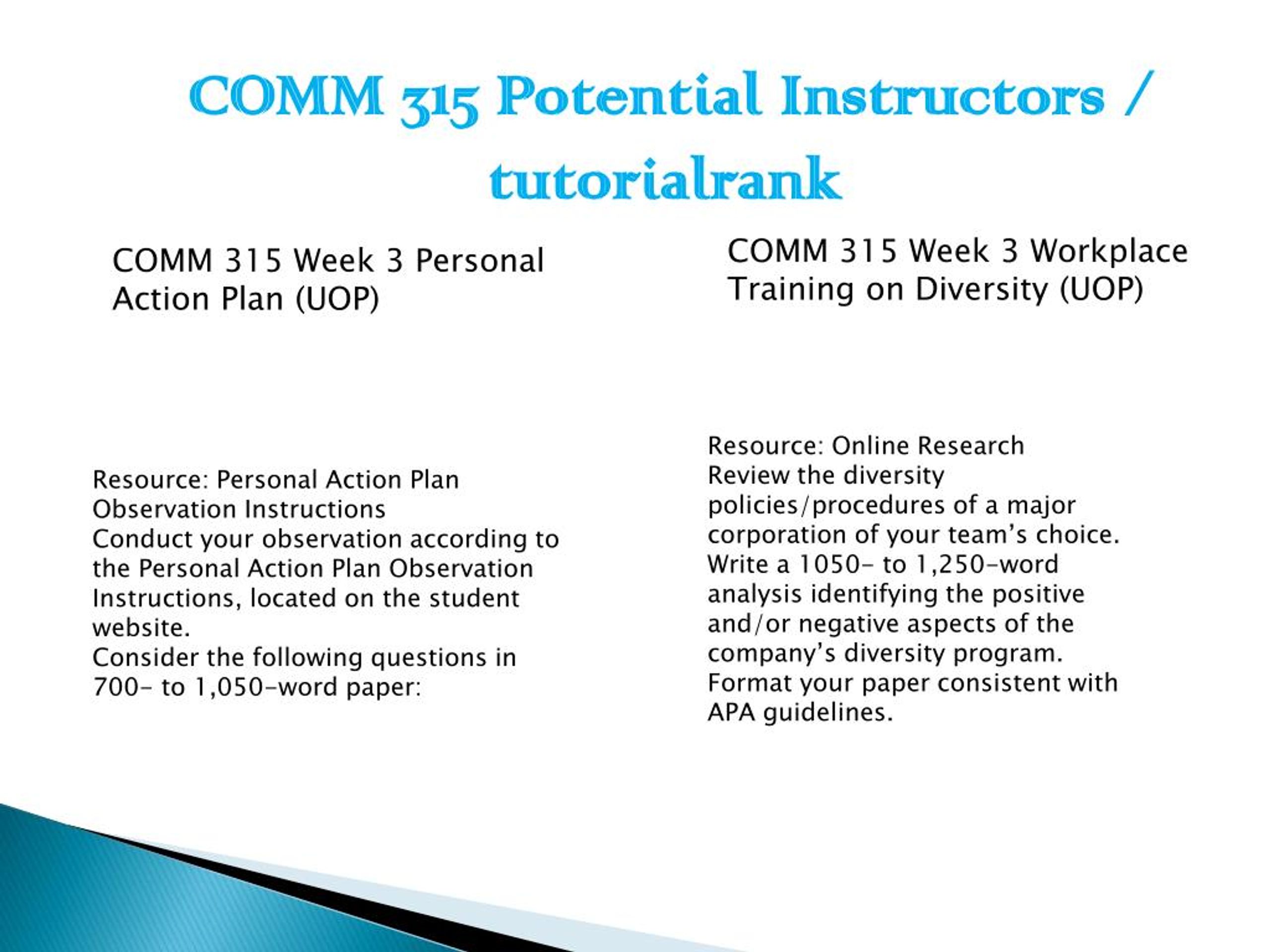 COMM 315 Potential Instructors / tutorialrank

COMM 315 Week 3 Personal Action Plan (UOP)

Resource: Personal Action Plan Observation Instructions
Conduct your observation according to the Personal Action Plan Observation Instructions, located on the student website.
Consider the following questions in 700- to 1,050-word paper:

COMM 315 Week 3 Workplace Training on Diversity (UOP)

Resource: Online Research
Review the diversity policies/procedures of a major corporation of your team's choice.
Write a 1050- to 1,250-word analysis identifying the positive and/or negative aspects of the company's diversity program.
Format your paper consistent with APA guidelines.